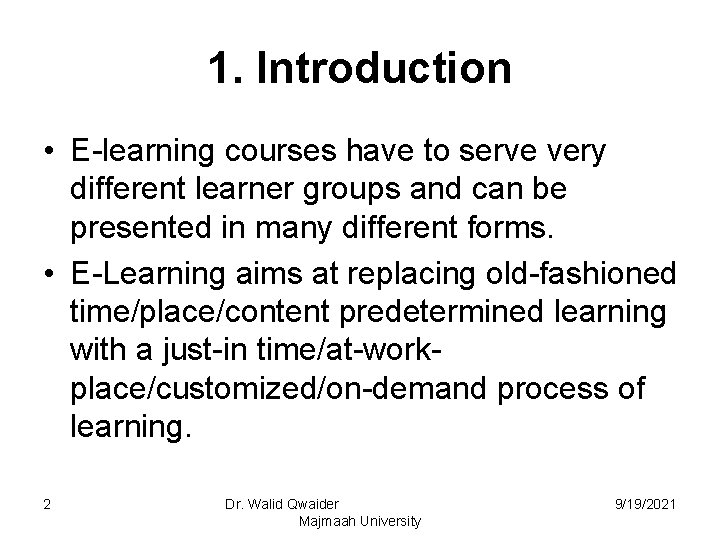 1. Introduction

• E-learning courses have to serve very different learner groups and can be presented in many different forms.

• E-Learning aims at replacing old-fashioned time/place/content predetermined learning with a just-in time/at-work-place/customized/on-demand process of learning.

2

Dr. Walid Qwaider
Majmaah University

9/19/2021